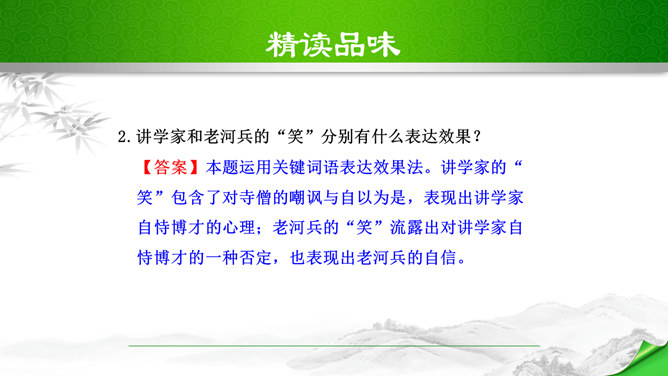 精读品味

2. 讲学家和老河兵的“笑”分别有什么表达效果？

【答案】本题运用关键词语表达效果法。讲学家的“笑”包含了对寺僧的嘲讽与自以为是，表现出讲学家自恃博才的心理；老河兵的“笑”流露出对讲学家自恃博才的一种否定，也表现出老河兵的自信。